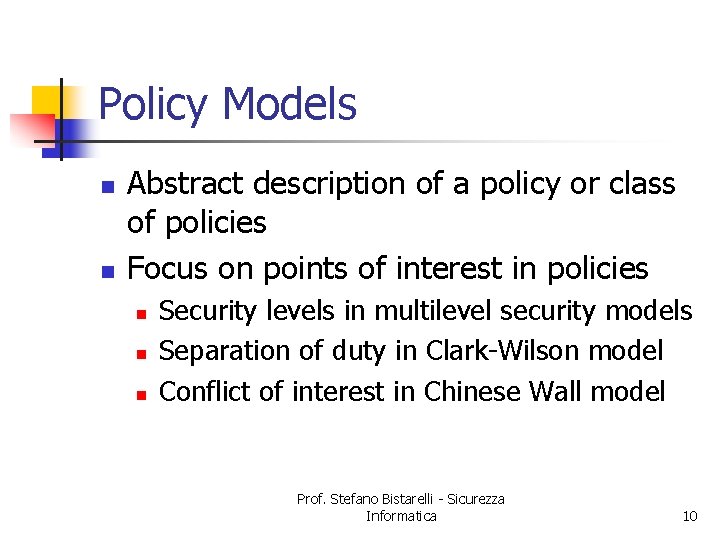 Policy Models

- Abstract description of a policy or class of policies
- Focus on points of interest in policies
  - Security levels in multilevel security models
  - Separation of duty in Clark-Wilson model
  - Conflict of interest in Chinese Wall model

Prof. Stefano Bistarelli - Sicurezza Informatica

10